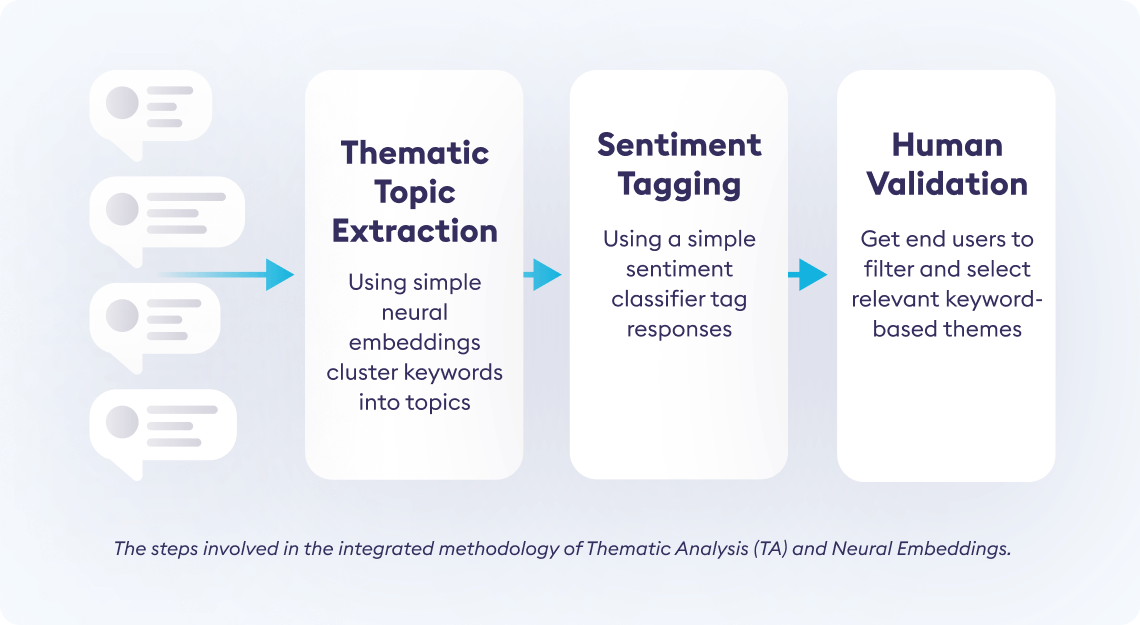 Thematic Topic Extraction

Using simple neural embeddings cluster keywords into topics

Sentiment Tagging

Using a simple sentiment classifier tag responses

Human Validation

Get end users to filter and select relevant keyword-based themes

The steps involved in the integrated methodology of Thematic Analysis (TA) and Neural Embeddings.